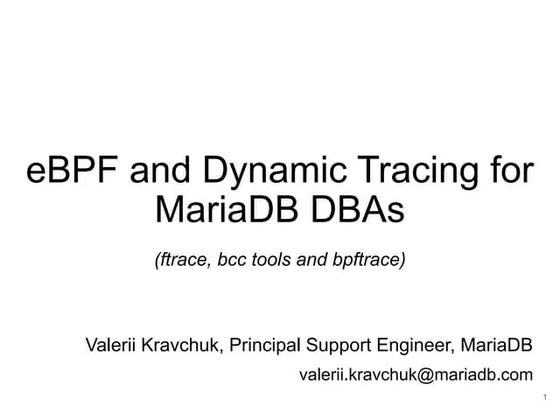 eBPF and Dynamic Tracing for MariaDB DBAs

(ftrace, bcc tools and bpftrace)

Valerii Kravchuk, Principal Support Engineer, MariaDB

valerii.kravchuk@mariadb.com

1